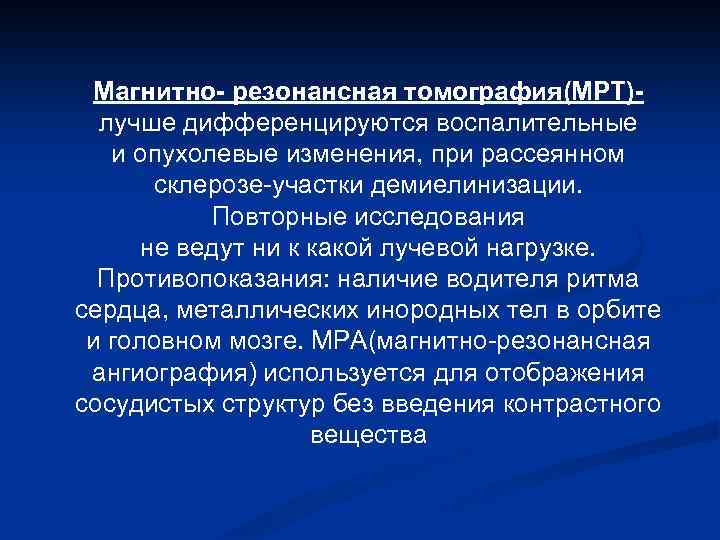 Магнитно- резонансная томография(МРТ)- лучше дифференцируются воспалительные и опухолевые изменения, при рассеянном склерозе-участки демиелинизации. Повторные исследования не ведут ни к какой лучевой нагрузке. Противопоказания: наличие водителя ритма сердца, металлических инородных тел в орбите и головном мозге. МРА(магнитно-резонансная ангиография) используется для отображения сосудистых структур без введения контрастного вещества